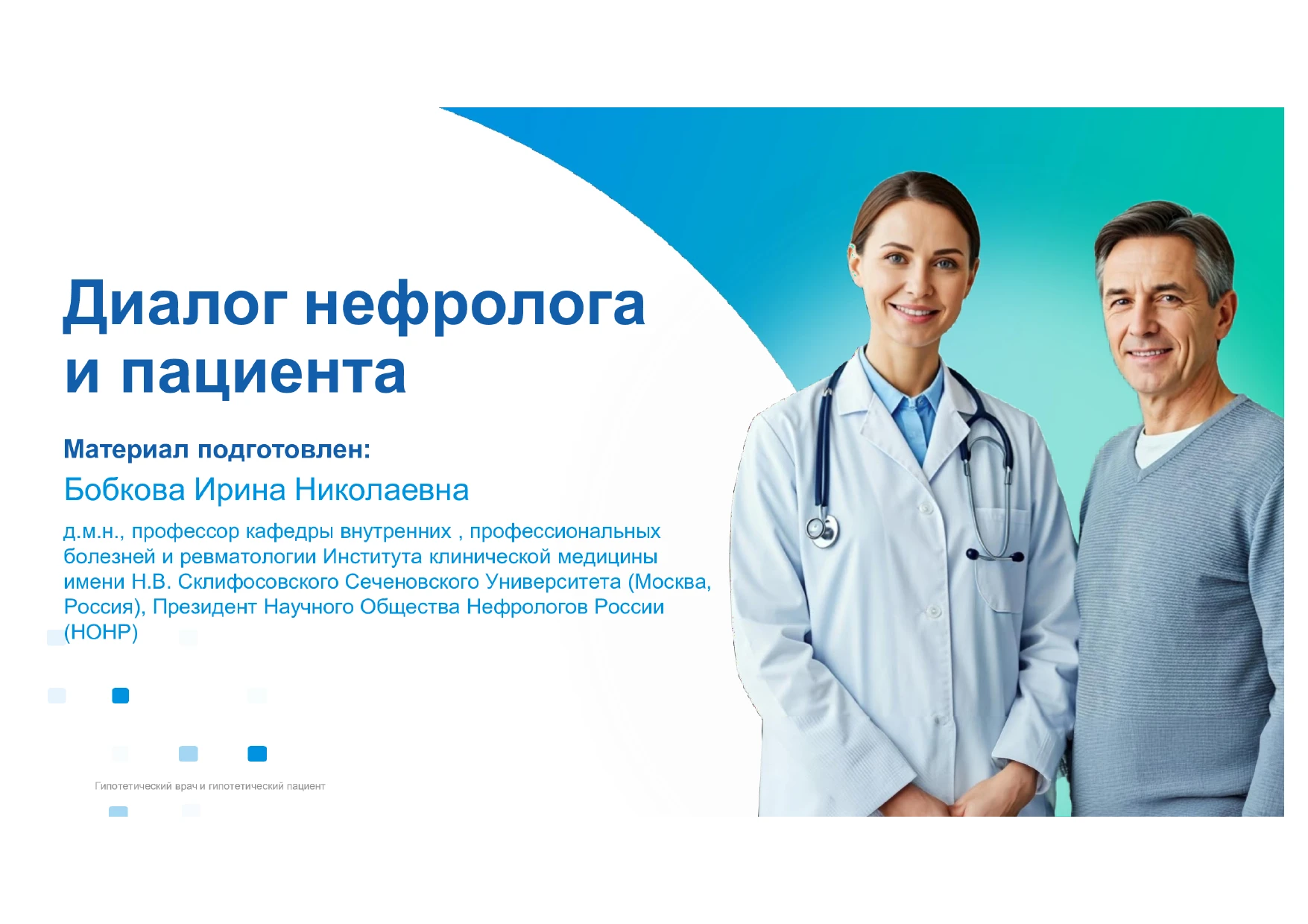 Диалог нефролога и пациента

Материал подготовлен:

Бобкова Ирина Николаевна

д.м.н., профессор кафедры внутренних , профессиональных болезней и ревматологии Института клинической медицины имени Н.В. Склифосовского Сеченовского Университета (Москва, Россия), Президент Научного Общества Нефрологов России (НОНР)

Гипотетический врач и гипотетический пациент